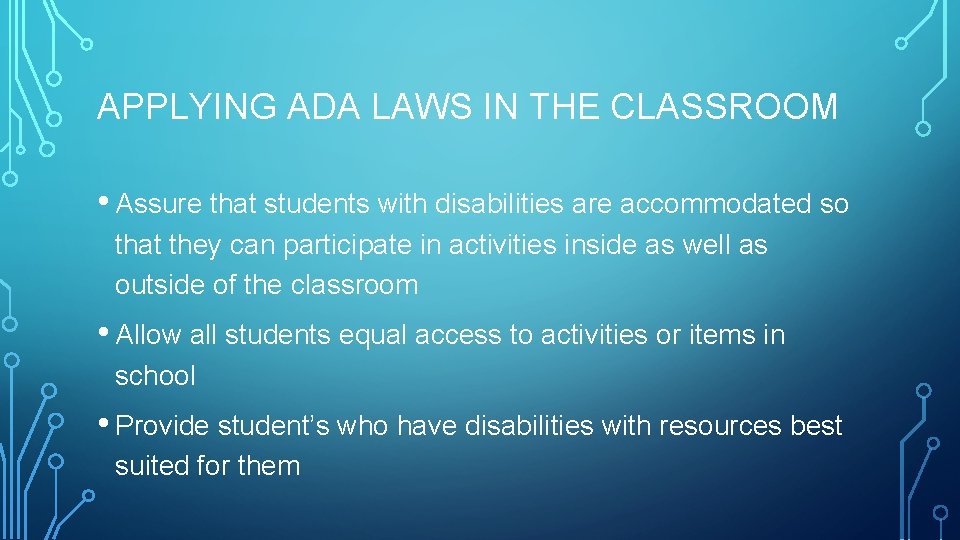 APPLYING ADA LAWS IN THE CLASSROOM

• Assure that students with disabilities are accommodated so that they can participate in activities inside as well as outside of the classroom

• Allow all students equal access to activities or items in school

• Provide student’s who have disabilities with resources best suited for them